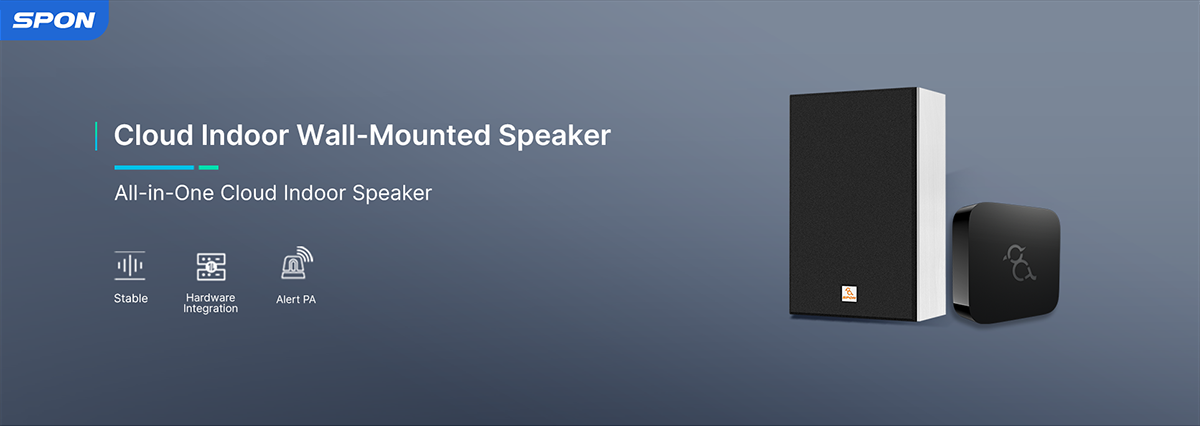 SPON

Cloud Indoor Wall-Mounted Speaker

All-in-One Cloud Indoor Speaker

Stable

Hardware
Integration

Alert PA